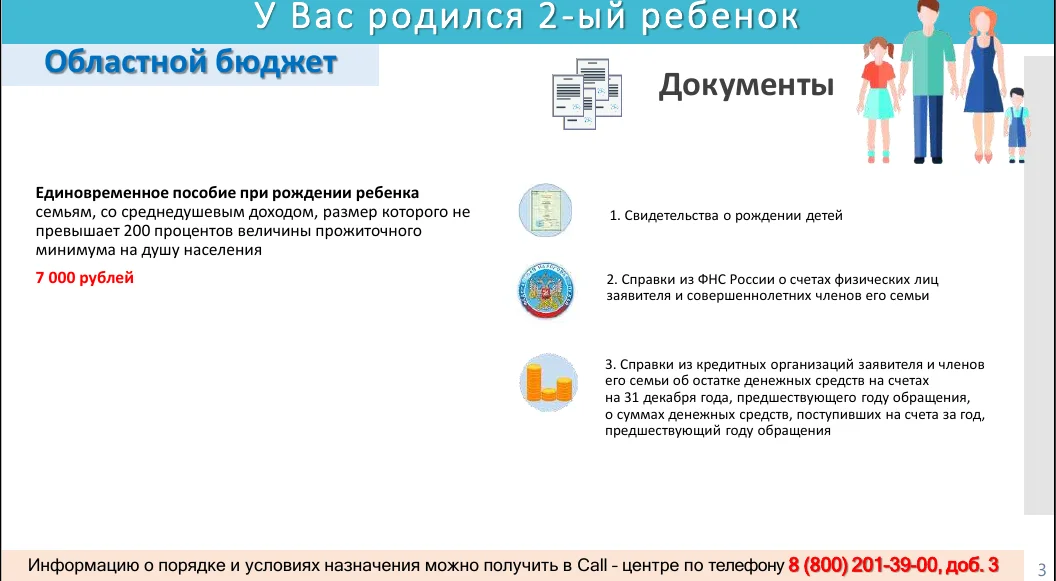 У Вас родился 2-ый ребенок

Областной бюджет

Документы

Единовременное пособие при рождении ребенка семьям, со среднедушевым доходом, размер которого не превышает 200 процентов величины прожиточного минимума на душу населения

7 000 рублей

1. Свидетельства о рождении детей

2. Справки из ФНС России о счетах физических лиц заявителя и совершеннолетних членов его семьи

3. Справки из кредитных организаций заявителя и членов его семьи об остатке денежных средств на счетах на 31 декабря года, предшествующего году обращения, о суммах денежных средств, поступивших на счета за год, предшествующий году обращения

Информацию о порядке и условиях назначения можно получить в Call – центре по телефону 8 (800) 201-39-00, доб. 3

3